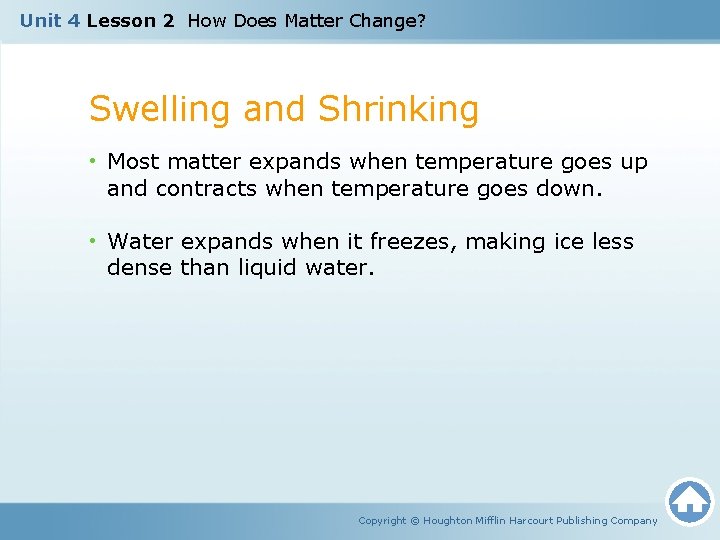 Unit 4 Lesson 2 How Does Matter Change?

Swelling and Shrinking

• Most matter expands when temperature goes up and contracts when temperature goes down.

• Water expands when it freezes, making ice less dense than liquid water.

Copyright © Houghton Mifflin Harcourt Publishing Company